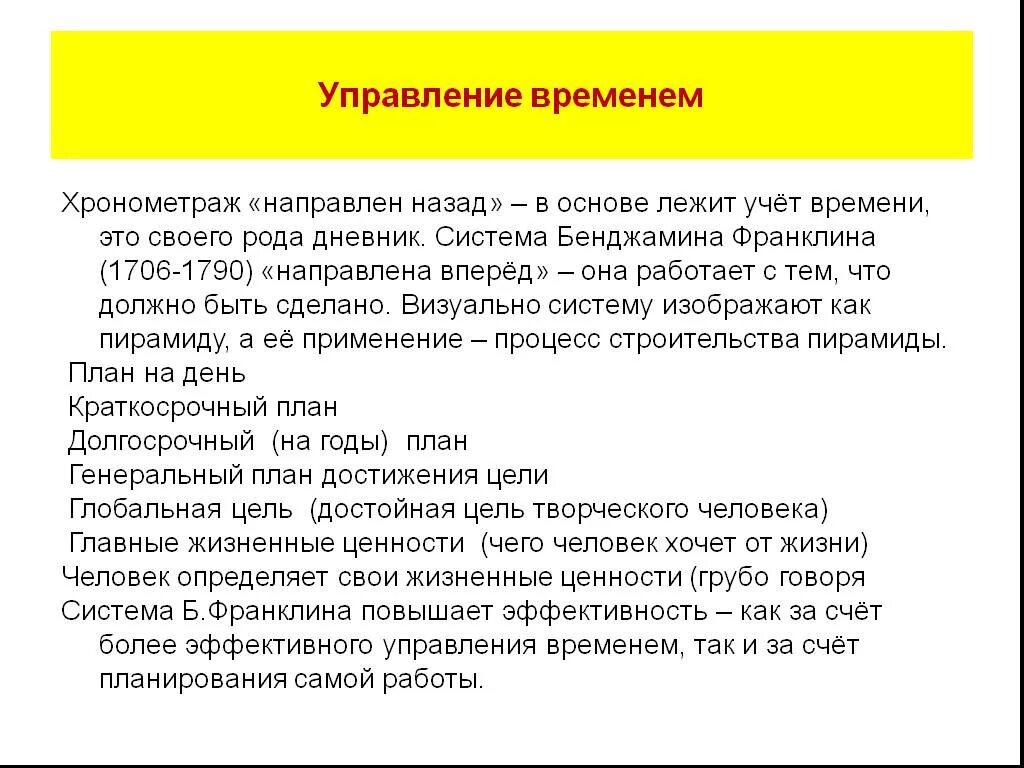 Управление временем

Хронометраж «направлен назад» – в основе лежит учёт времени, это своего рода дневник. Система Бенджамина Франклина (1706-1790) «направлена вперёд» – она работает с тем, что должно быть сделано. Визуально систему изображают как пирамиду, а её применение – процесс строительства пирамиды.

План на день
Краткосрочный план
Долгосрочный (на годы) план
Генеральный план достижения цели
Глобальная цель (достойная цель творческого человека)
Главные жизненные ценности (чего человек хочет от жизни)

Человек определяет свои жизненные ценности (грубо говоря

Система Б.Франклина повышает эффективность – как за счёт более эффективного управления временем, так и за счёт планирования самой работы.